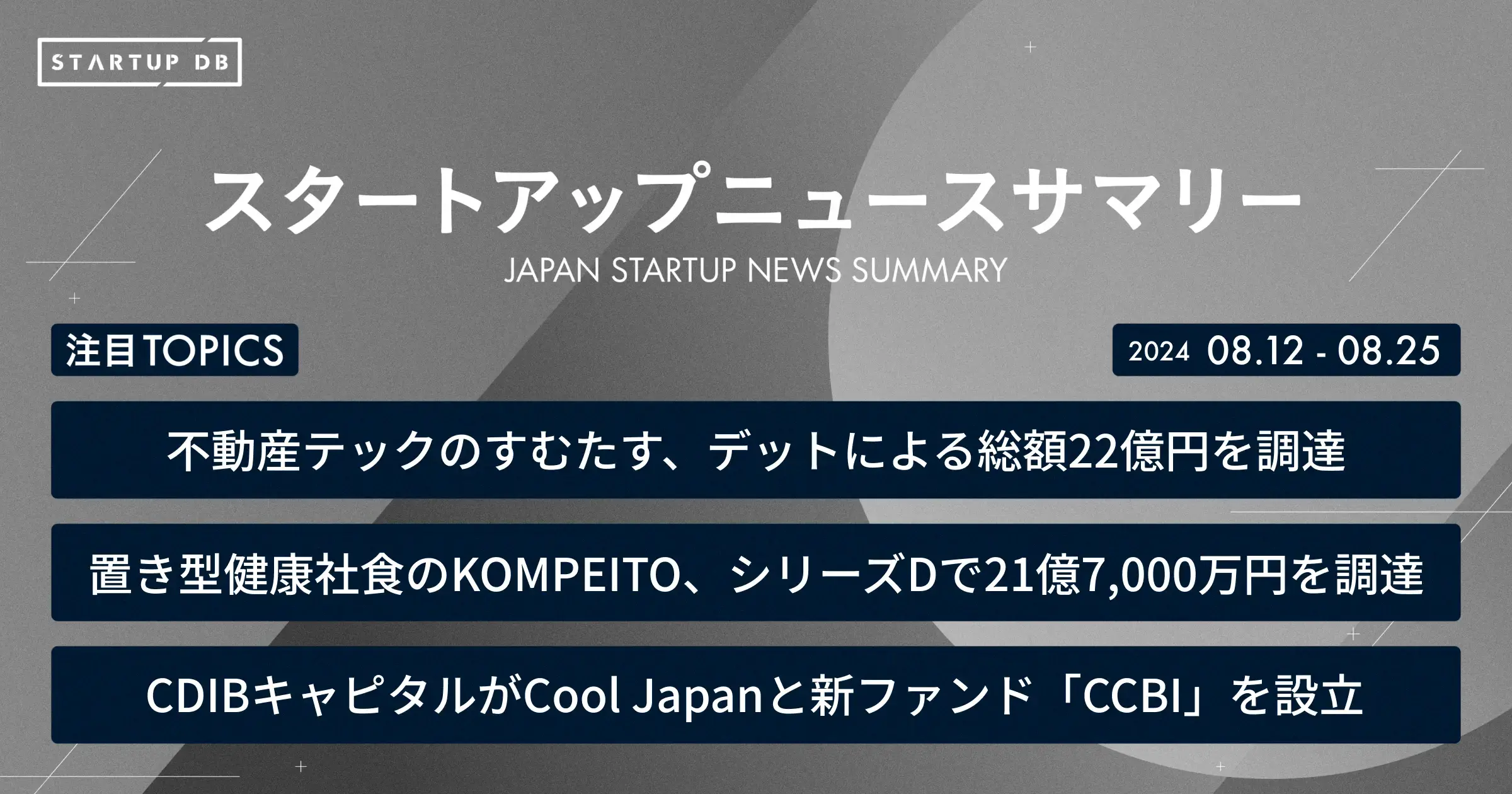 STARTUP DB

スタートアップニュースサマリー

JAPAN STARTUP NEWS SUMMARY

注目TOPICS

2024 08.12 - 08.25

不動産テックのすむたす、デットによる総額22億円を調達

置き型健康社食のKOMPEITO、シリーズDで21億7,000万円を調達

CDIBキャピタルがCool Japanと新ファンド「CCBI」を設立